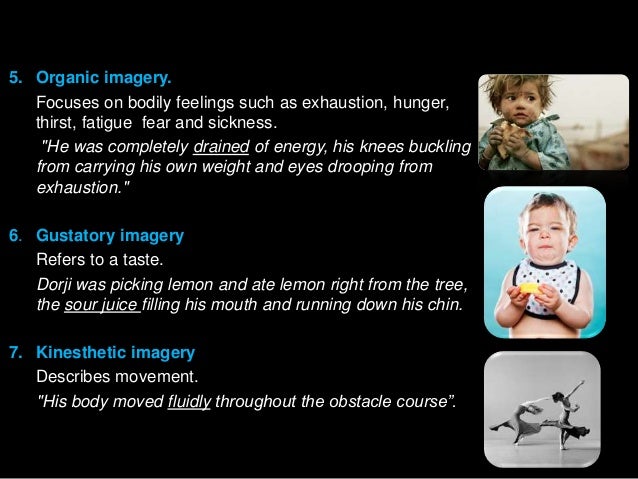 5. Organic imagery.

Focuses on bodily feelings such as exhaustion, hunger, thirst, fatigue fear and sickness.

"He was completely drained of energy, his knees buckling from carrying his own weight and eyes drooping from exhaustion."

6. Gustatory imagery

Refers to a taste.

Dorji was picking lemon and ate lemon right from the tree, the sour juice filling his mouth and running down his chin.

7. Kinesthetic imagery

Describes movement.

"His body moved fluidly throughout the obstacle course".